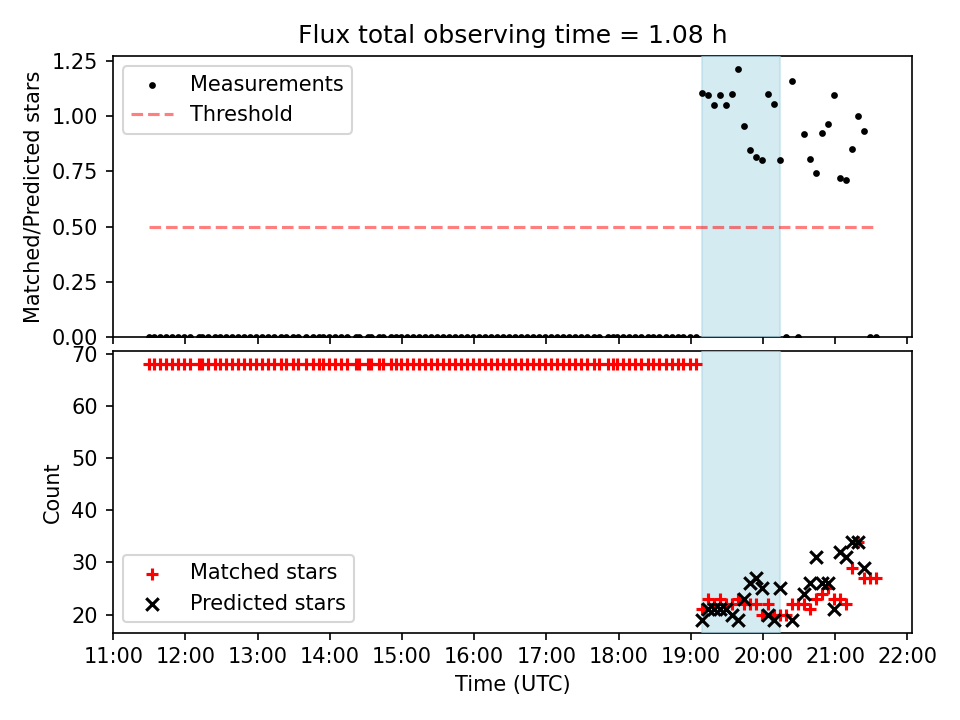 Flux total observing time = 1.08 h

Matched/Predicted stars

1.25
1.00
0.75
0.50
0.25
0.00

Measurements
Threshold

Count

70
60
50
40
30
20

Matched stars
Predicted stars

11:00 12:00 13:00 14:00 15:00 16:00 17:00 18:00 19:00 20:00 21:00 22:00

Time (UTC)